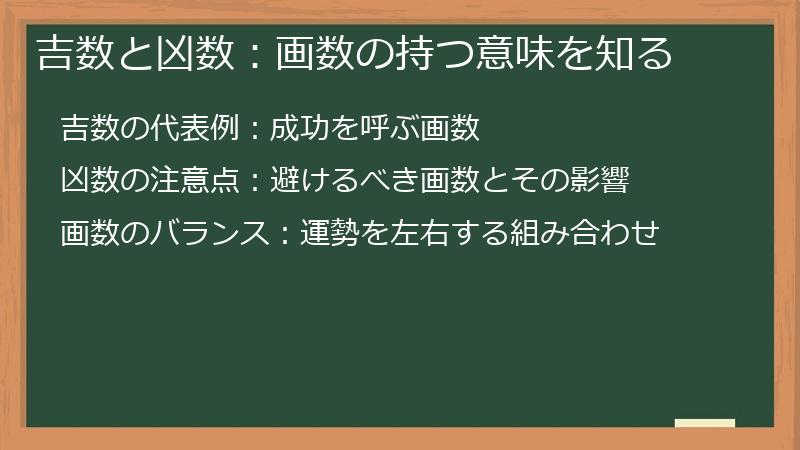 吉数と凶数：画数の持つ意味を知る

吉数の代表例：成功を呼ぶ画数

凶数の注意点：避けるべき画数とその影響

画数のバランス：運勢を左右する組み合わせ